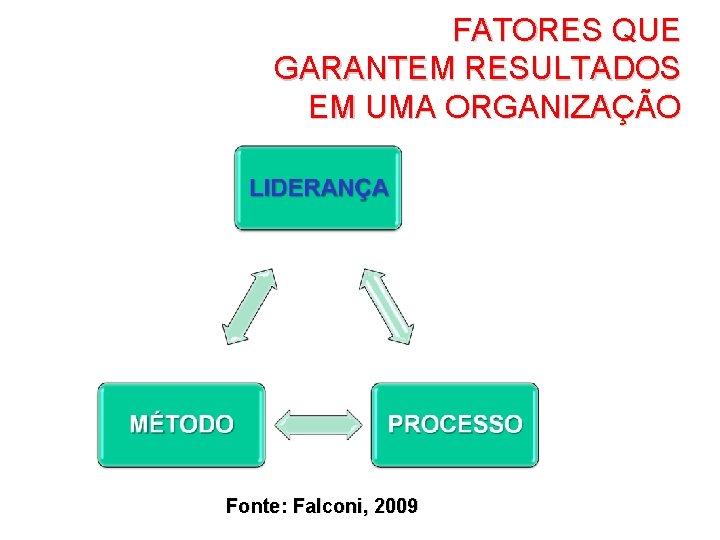 FATORES QUE GARANTEM RESULTADOS EM UMA ORGANIZAÇÃO

LIDERANÇA

MÉTODO

PROCESSO

Fonte: Falconi, 2009